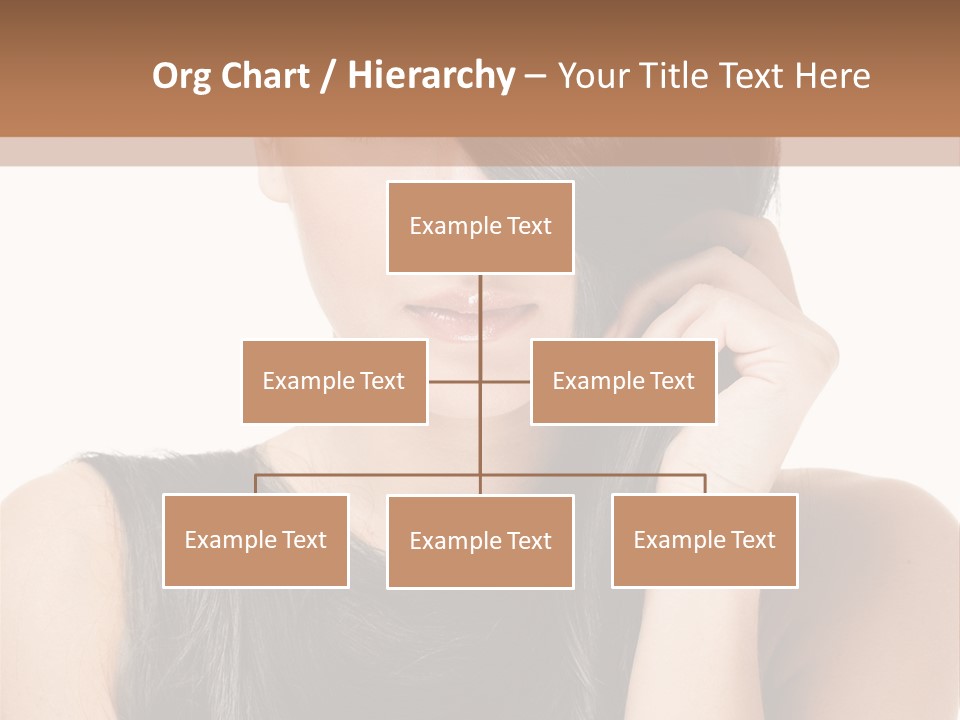 Org Chart / Hierarchy – Your Title Text Here

Example Text

Example Text

Example Text

Example Text

Example Text

Example Text